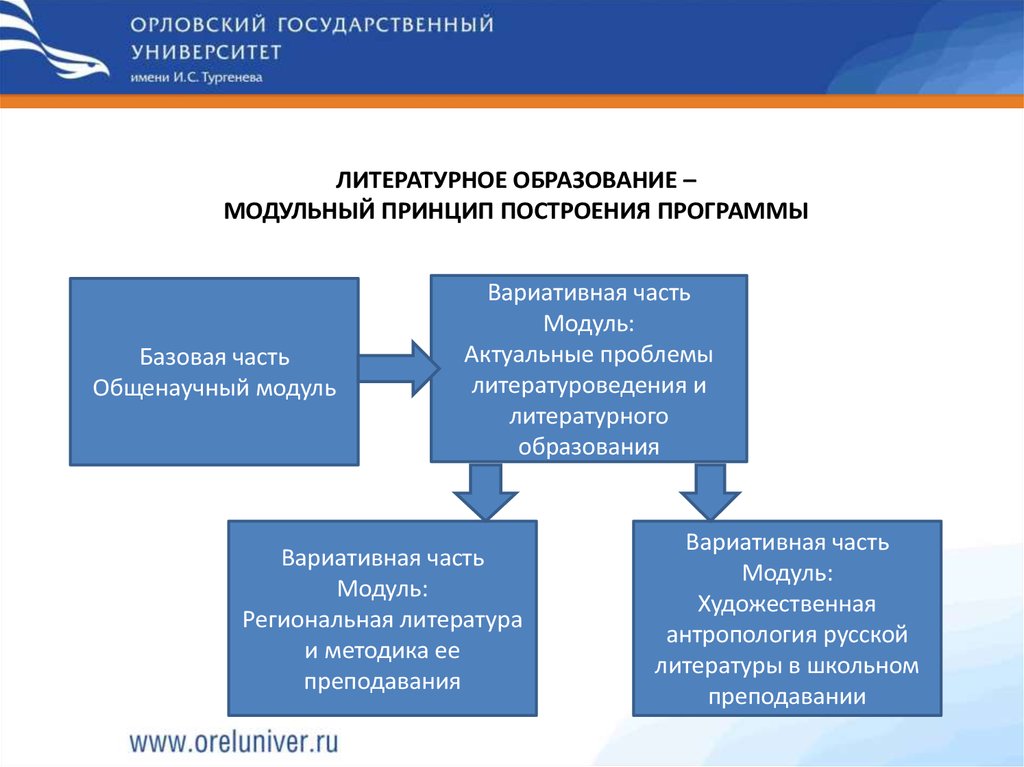 ОРЛОВСКИЙ ГОСУДАРСТВЕННЫЙ УНИВЕРСИТЕТ
имени И.С. Тургенева

ЛИТЕРАТУРНОЕ ОБРАЗОВАНИЕ –
МОДУЛЬНЫЙ ПРИНЦИП ПОСТРОЕНИЯ ПРОГРАММЫ

Базовая часть
Общенаучный модуль

Вариативная часть
Модуль:
Актуальные проблемы литературоведения и литературного образования

Вариативная часть
Модуль:
Региональная литература и методика ее преподавания

Вариативная часть
Модуль:
Художественная антропология русской литературы в школьном преподавании

www.oreluniver.ru